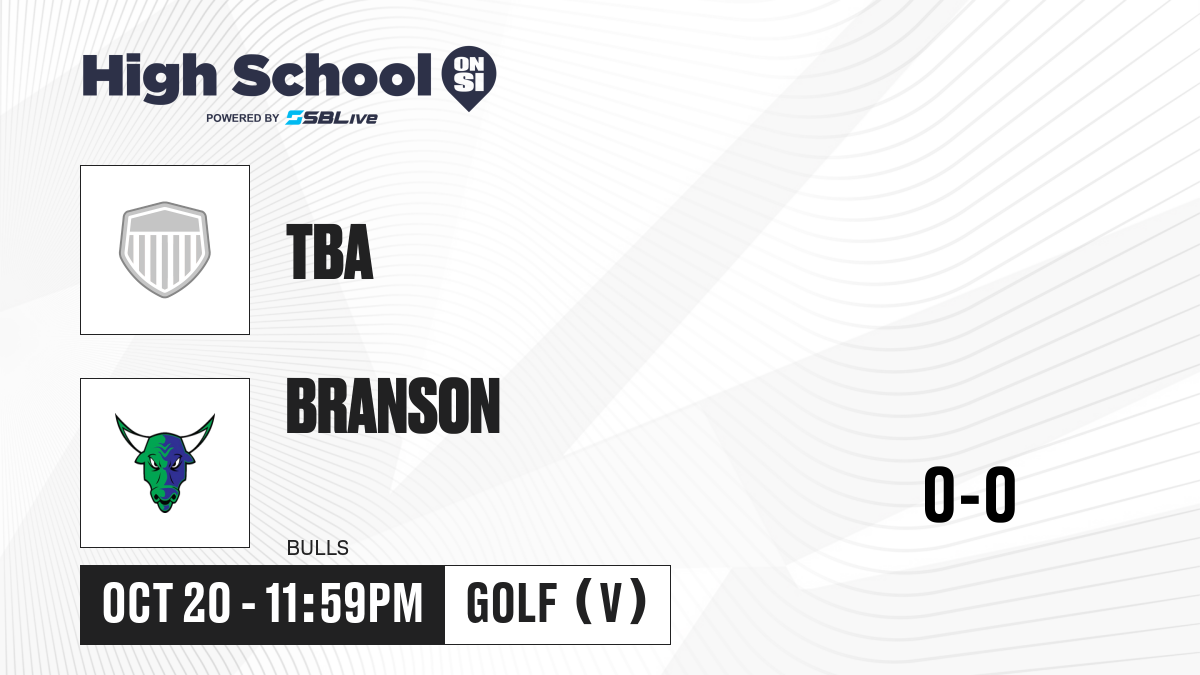 High School ON SI
POWERED BY SBLive

TBA

BRANSON

BULLS

0-0

OCT 20 - 11:59PM

GOLF (V)